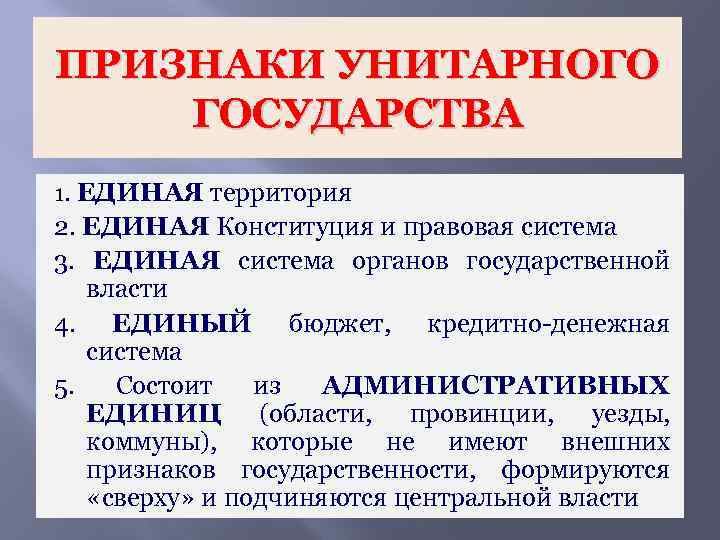 ПРИЗНАКИ УНИТАРНОГО ГОСУДАРСТВА

1. ЕДИНАЯ территория

2. ЕДИНАЯ Конституция и правовая система

3. ЕДИНАЯ система органов государственной власти

4. ЕДИНЫЙ бюджет, кредитно-денежная система

5. Состоит из АДМИНИСТРАТИВНЫХ ЕДИНИЦ (области, провинции, уезды, коммуны), которые не имеют внешних признаков государственности, формируются «сверху» и подчиняются центральной власти